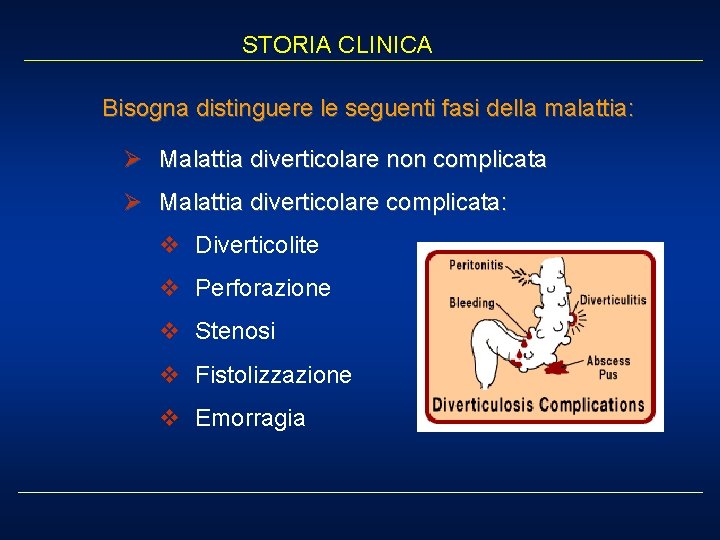 STORIA CLINICA

Bisogna distinguere le seguenti fasi della malattia:

➢ Malattia diverticolare non complicata

➢ Malattia diverticolare complicata:

❖ Diverticolite

❖ Perforazione

❖ Stenosi

❖ Fistolizzazione

❖ Emorragia

Peritonitis

Bleeding

Diverticulitis

Abscess Pus

Diverticulosis Complications